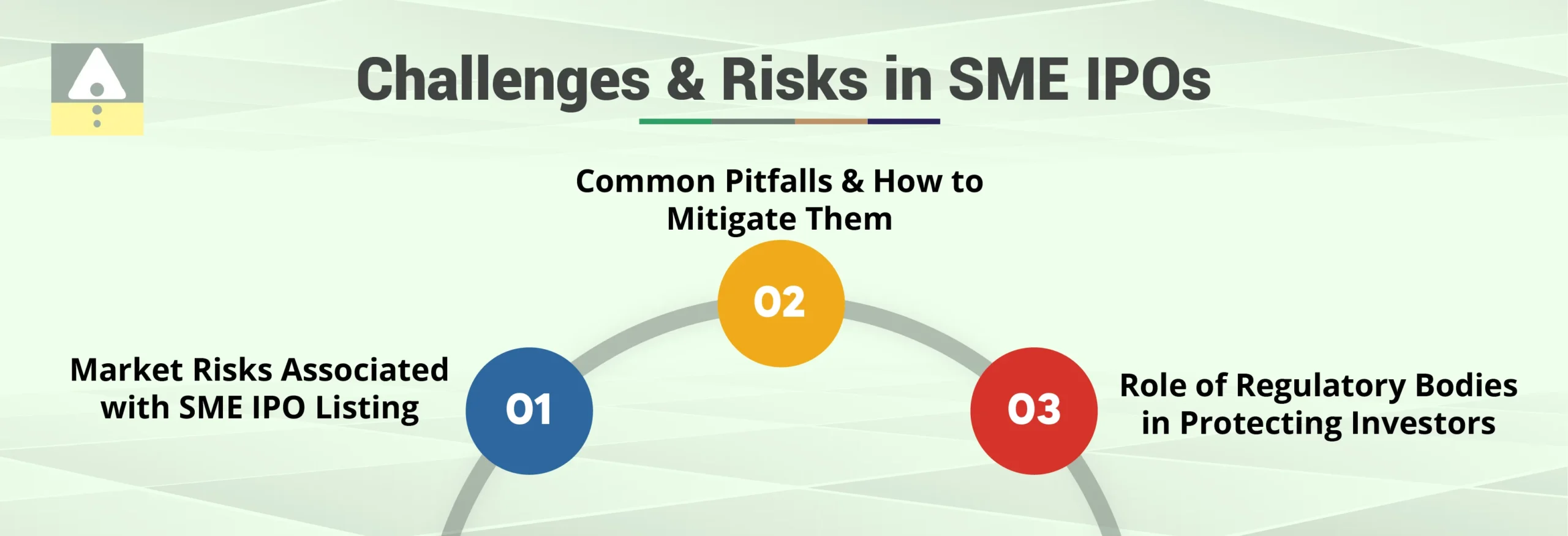 Challenges & Risks in SME IPOs

Common Pitfalls & How to Mitigate Them

02

Market Risks Associated with SME IPO Listing

01

03

Role of Regulatory Bodies in Protecting Investors